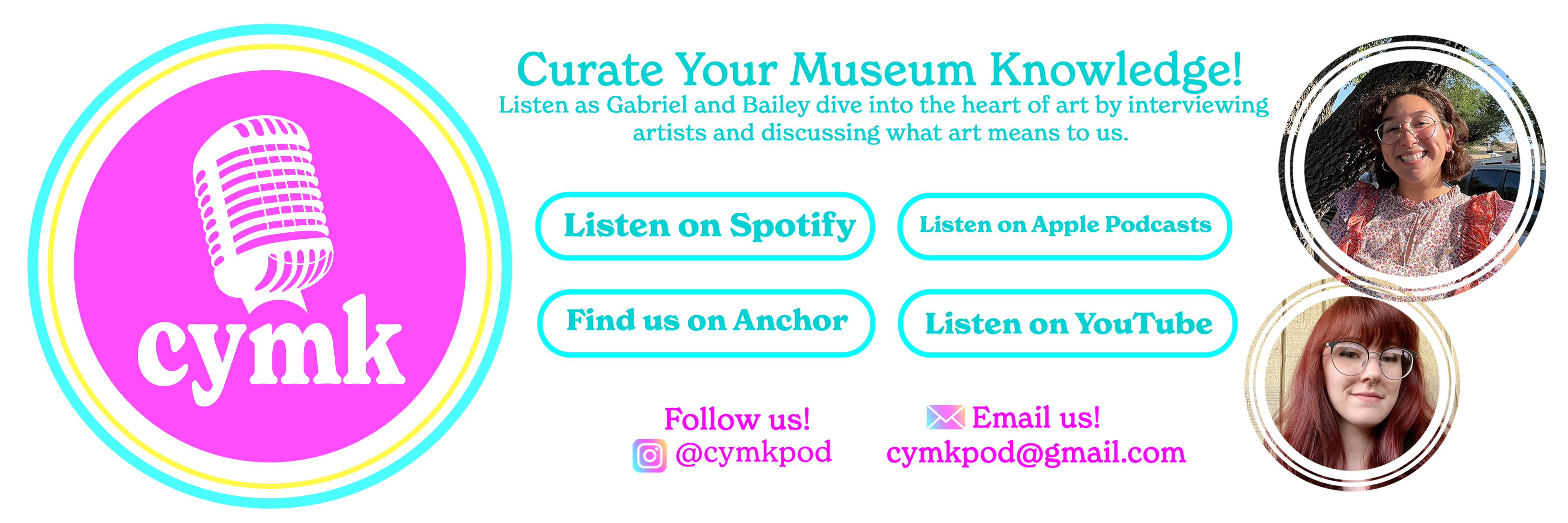 cymk

Curate Your Museum Knowledge!

Listen as Gabriel and Bailey dive into the heart of art by interviewing artists and discussing what art means to us.

Listen on Spotify

Listen on Apple Podcasts

Find us on Anchor

Listen on YouTube

Follow us!
@cymkpod

Email us!
cymkpod@gmail.com